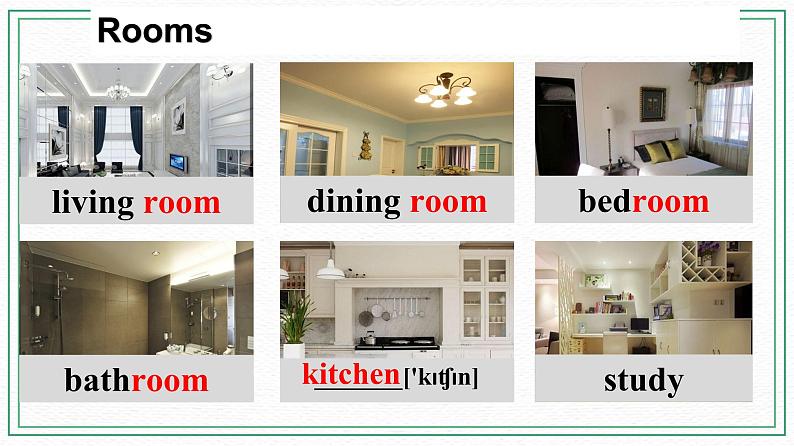 Rooms

living room

dining room

bedroom

bathroom

kitchen ['kɪtʃɪn]

study